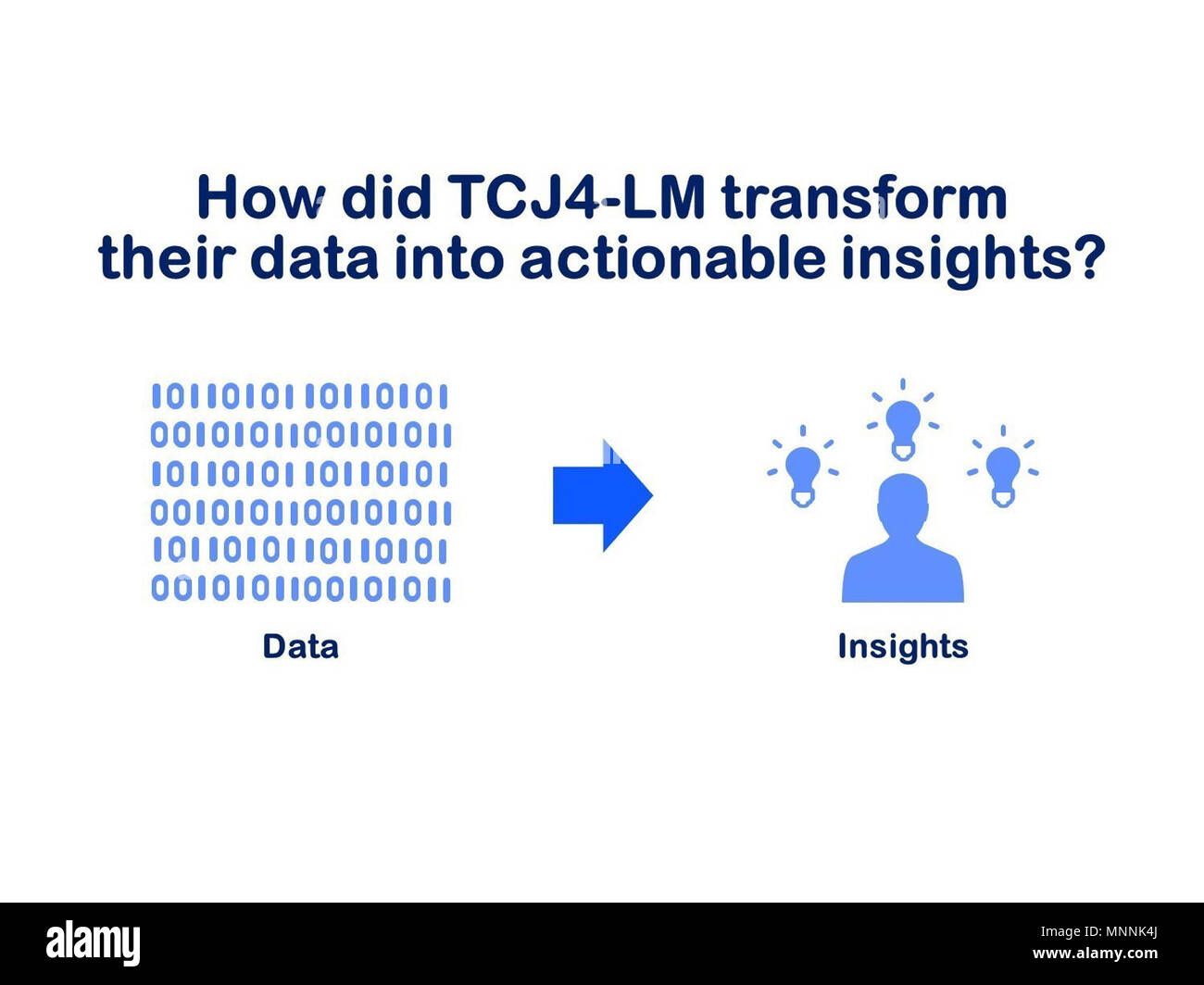 How did TCJ4-LM transform their data into actionable insights?

1011010110110101
0010101100101011
1011010110110101
0010101100101011
1011010110110101
0010101100101011

Data

Insights

alamy

MNNK4J
www.alamy.com